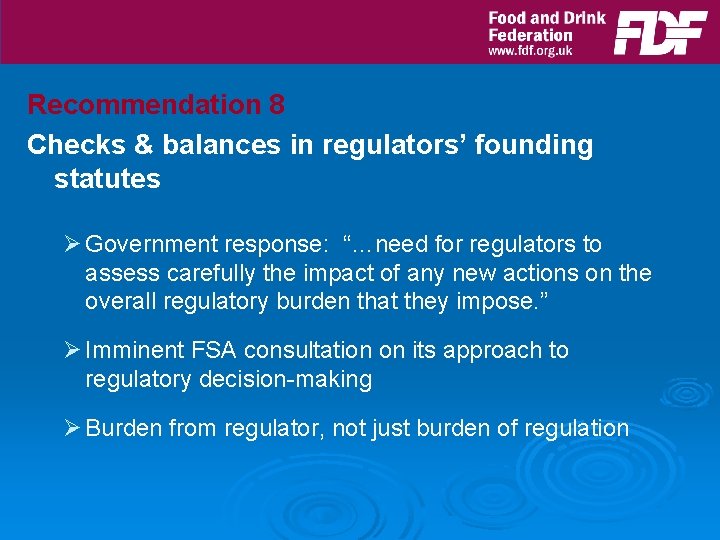 Food and Drink
Federation
www.fdf.org.uk

FDF

Recommendation 8

Checks & balances in regulators' founding statutes

➢ Government response: "…need for regulators to assess carefully the impact of any new actions on the overall regulatory burden that they impose."

➢ Imminent FSA consultation on its approach to regulatory decision-making

➢ Burden from regulator, not just burden of regulation